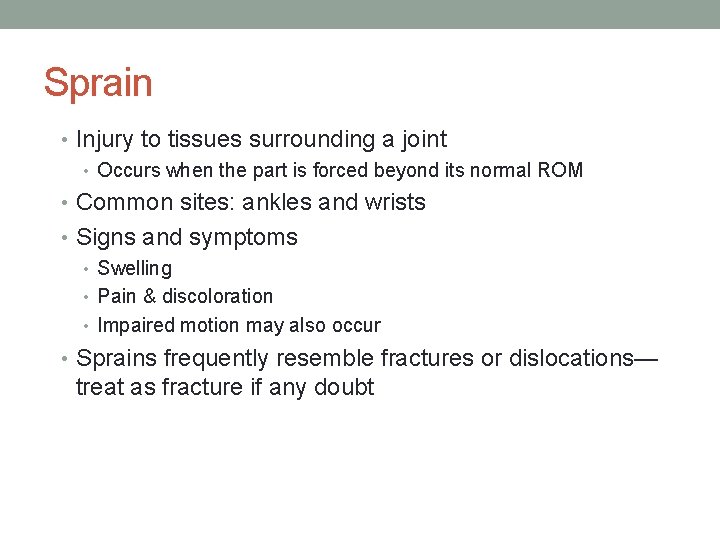 Sprain

• Injury to tissues surrounding a joint
  • Occurs when the part is forced beyond its normal ROM
• Common sites: ankles and wrists
• Signs and symptoms
  • Swelling
  • Pain & discoloration
  • Impaired motion may also occur
• Sprains frequently resemble fractures or dislocations—treat as fracture if any doubt